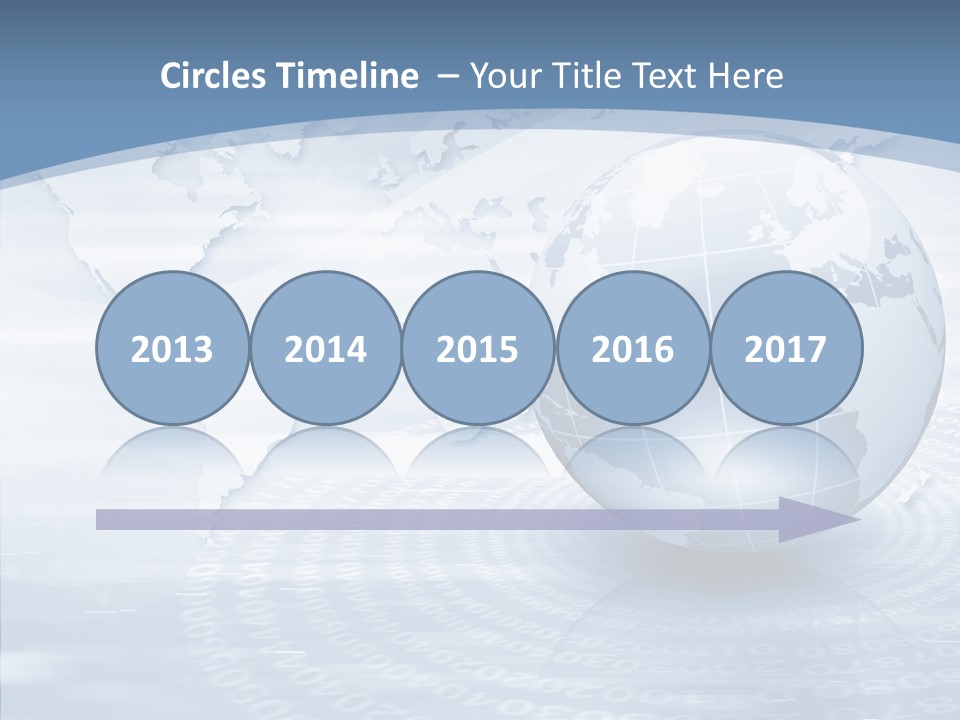 Circles Timeline – Your Title Text Here

2013

2014

2015

2016

2017